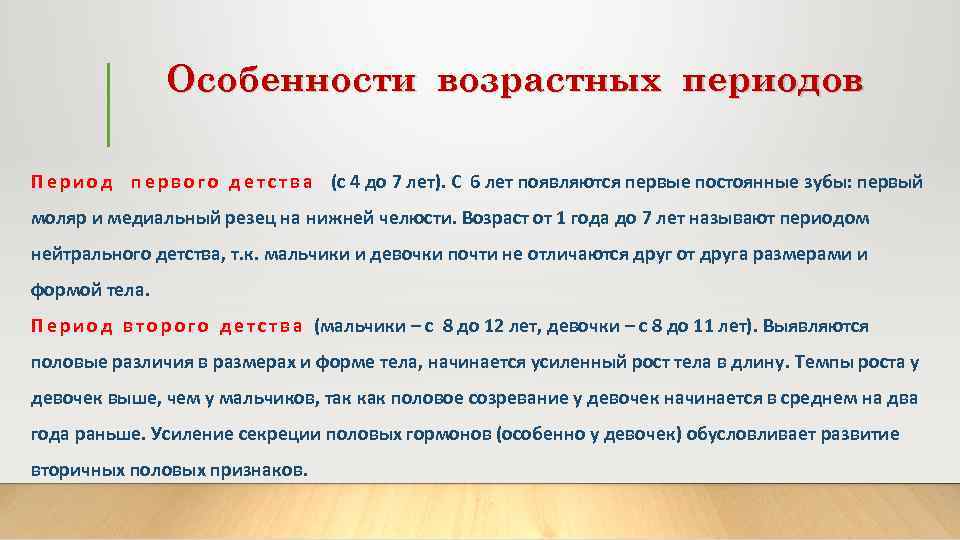 Особенности возрастных периодов

Период первого детства (с 4 до 7 лет). С 6 лет появляются первые постоянные зубы: первый моляр и медиальный резец на нижней челюсти. Возраст от 1 года до 7 лет называют периодом нейтрального детства, т.к. мальчики и девочки почти не отличаются друг от друга размерами и формой тела.

Период второго детства (мальчики – с 8 до 12 лет, девочки – с 8 до 11 лет). Выявляются половые различия в размерах и форме тела, начинается усиленный рост тела в длину. Темпы роста у девочек выше, чем у мальчиков, так как половое созревание у девочек начинается в среднем на два года раньше. Усиление секреции половых гормонов (особенно у девочек) обусловливает развитие вторичных половых признаков.